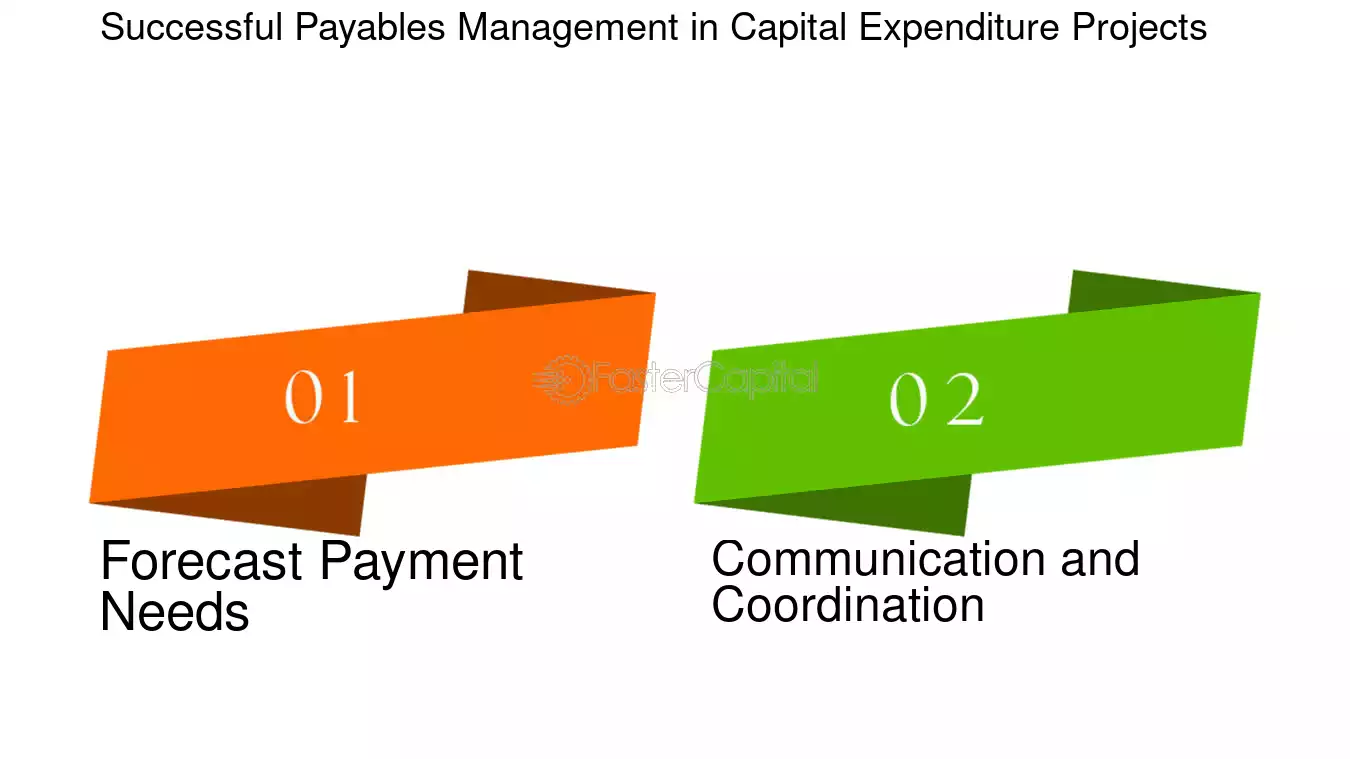 Successful Payables Management in Capital Expenditure Projects

01

FasterCapital

02

Forecast Payment Needs

Communication and Coordination